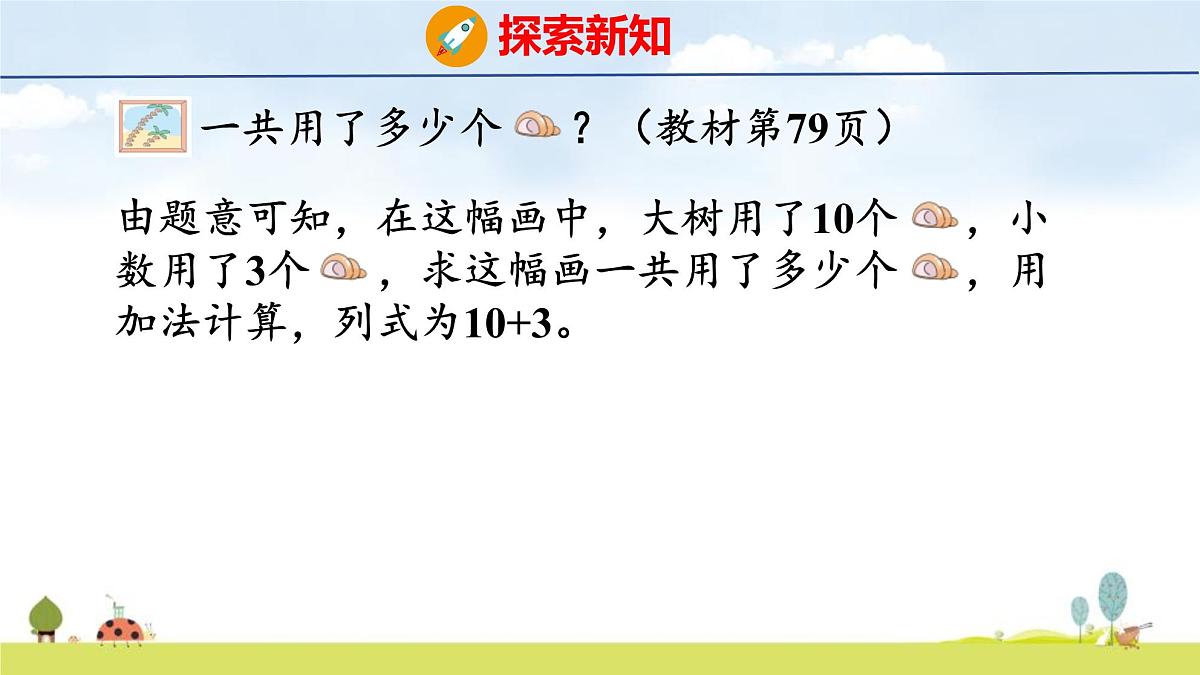 探索新知

一共用了多少个？（教材第79页）

由题意可知，在这幅画中，大树用了10个，小数用了3个，求这幅画一共用了多少个，用加法计算，列式为10+3。